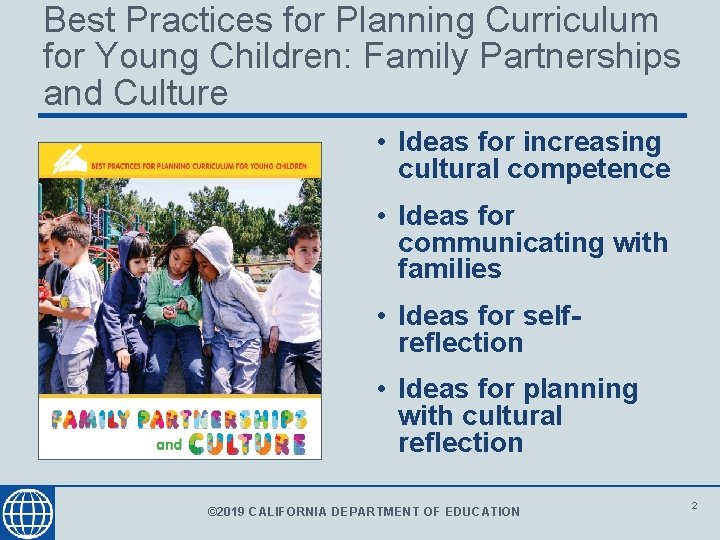 Best Practices for Planning Curriculum for Young Children: Family Partnerships and Culture

BEST PRACTICES FOR PLANNING CURRICULUM FOR YOUNG CHILDREN

FAMILY PARTNERSHIPS and CULTURE

• Ideas for increasing cultural competence
• Ideas for communicating with families
• Ideas for self-reflection
• Ideas for planning with cultural reflection

©2019 CALIFORNIA DEPARTMENT OF EDUCATION

2